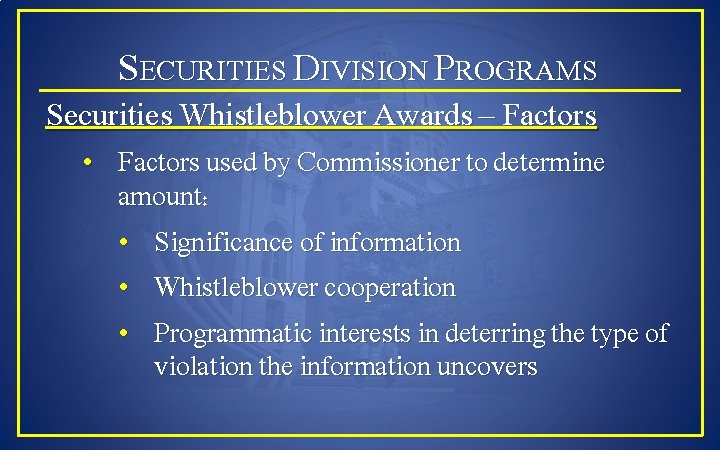 SECURITIES DIVISION PROGRAMS

Securities Whistleblower Awards – Factors

• Factors used by Commissioner to determine amount:

• Significance of information

• Whistleblower cooperation

• Programmatic interests in deterring the type of violation the information uncovers